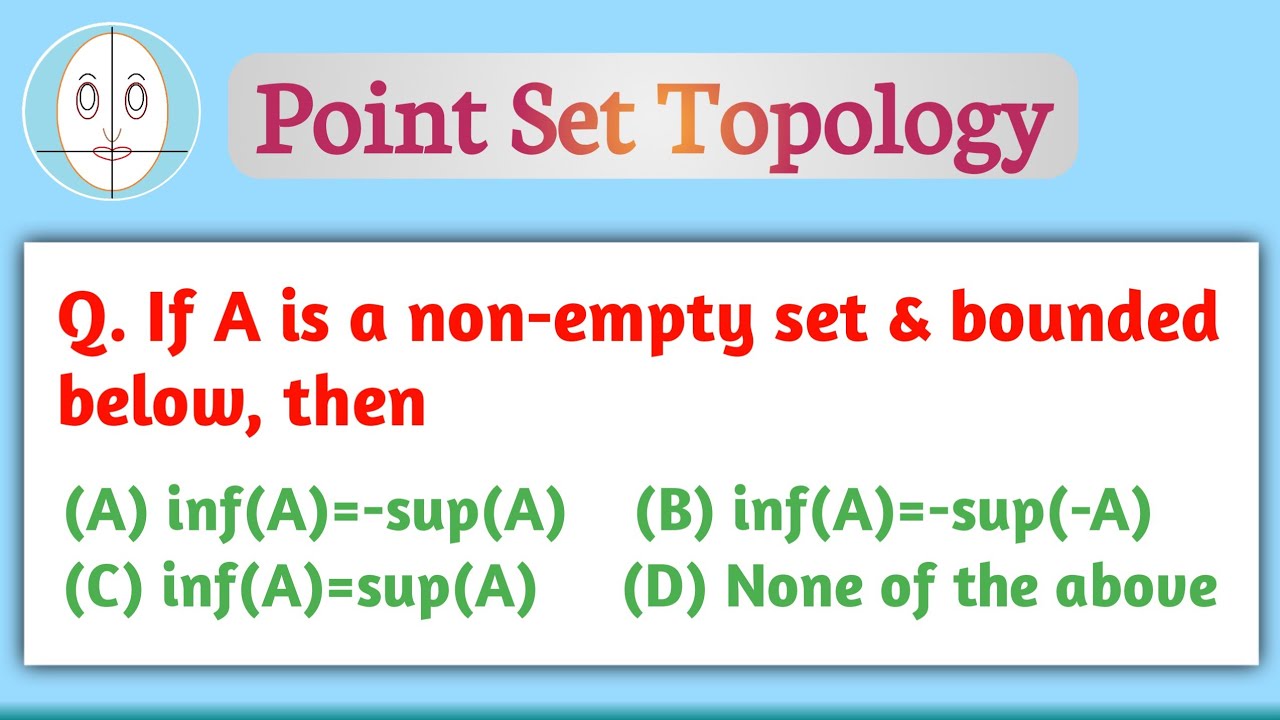 Point Set Topology

Q. If A is a non-empty set & bounded below, then

(A) inf(A)=-sup(A)
(B) inf(A)=-sup(-A)
(C) inf(A)=sup(A)
(D) None of the above